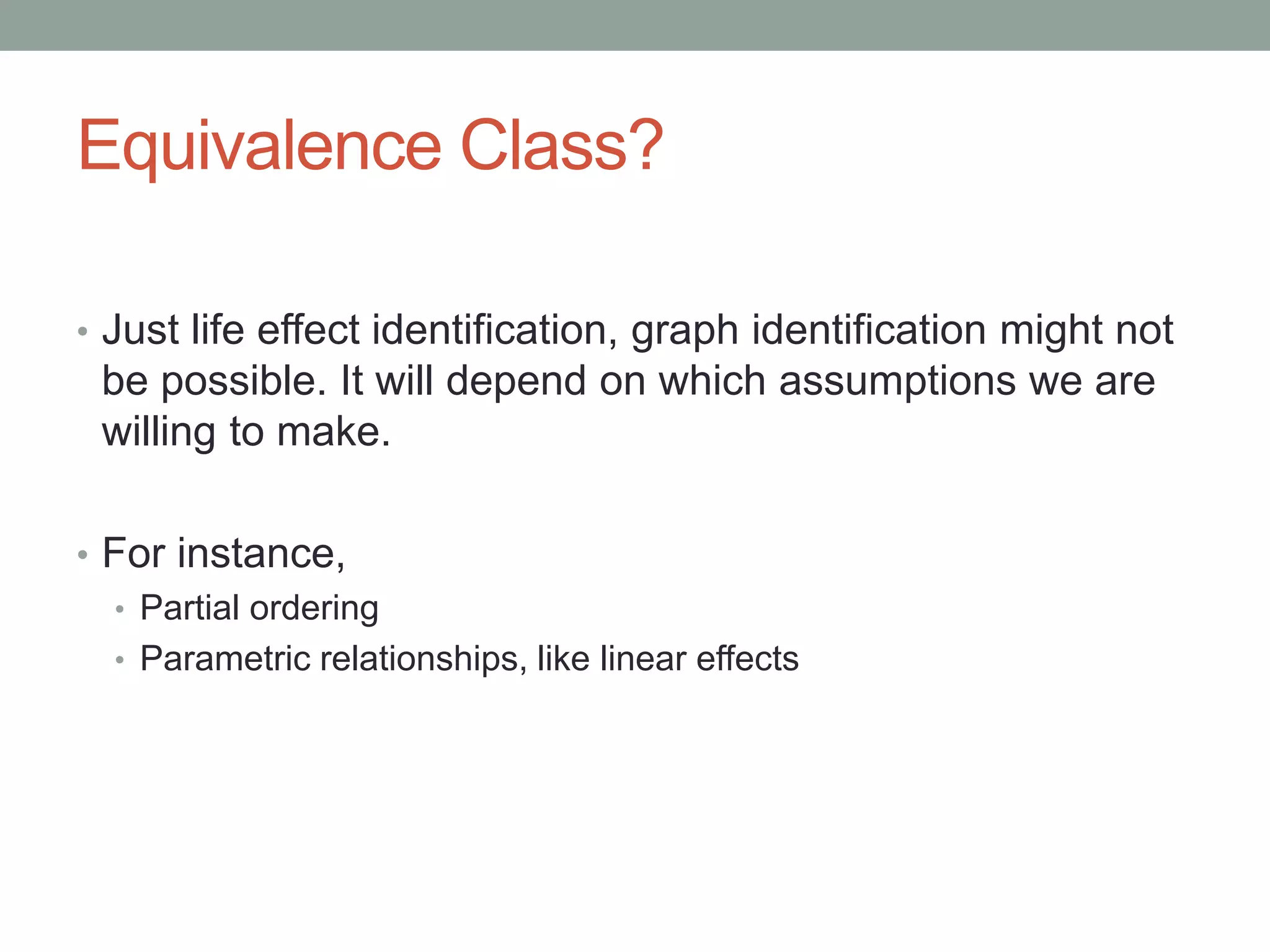 Equivalence Class?

• Just life effect identification, graph identification might not be possible. It will depend on which assumptions we are willing to make.

• For instance,
  • Partial ordering
  • Parametric relationships, like linear effects